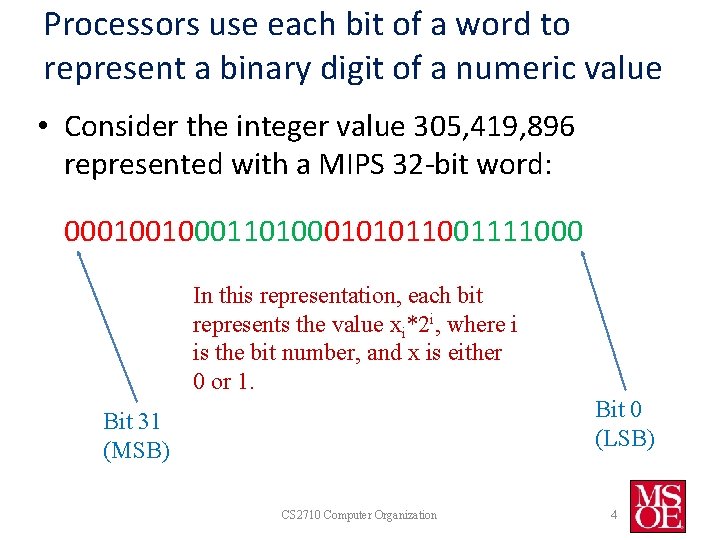 Processors use each bit of a word to represent a binary digit of a numeric value

• Consider the integer value 305,419,896 represented with a MIPS 32-bit word:

00010010001101000101011001111000

In this representation, each bit represents the value $x_i*2^i$, where i is the bit number, and x is either 0 or 1.

Bit 31 (MSB)

Bit 0 (LSB)

CS2710 Computer Organization

4

MSOE